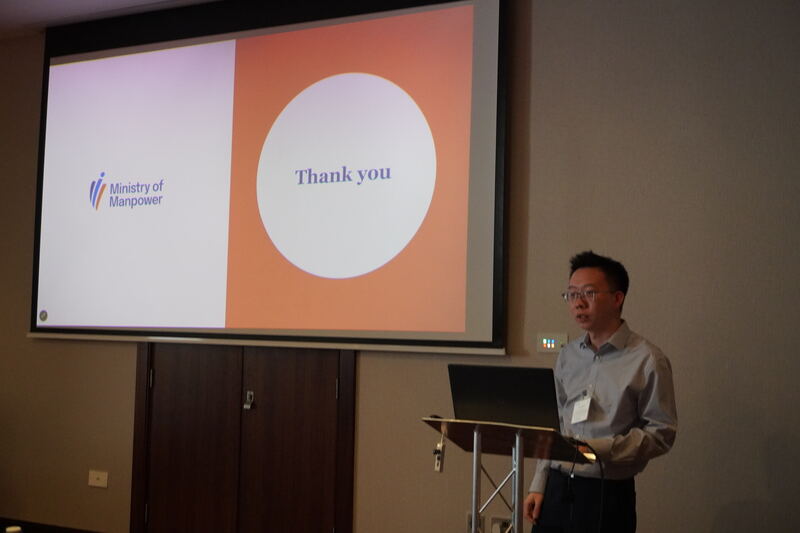 Ministry of Manpower

Thank you